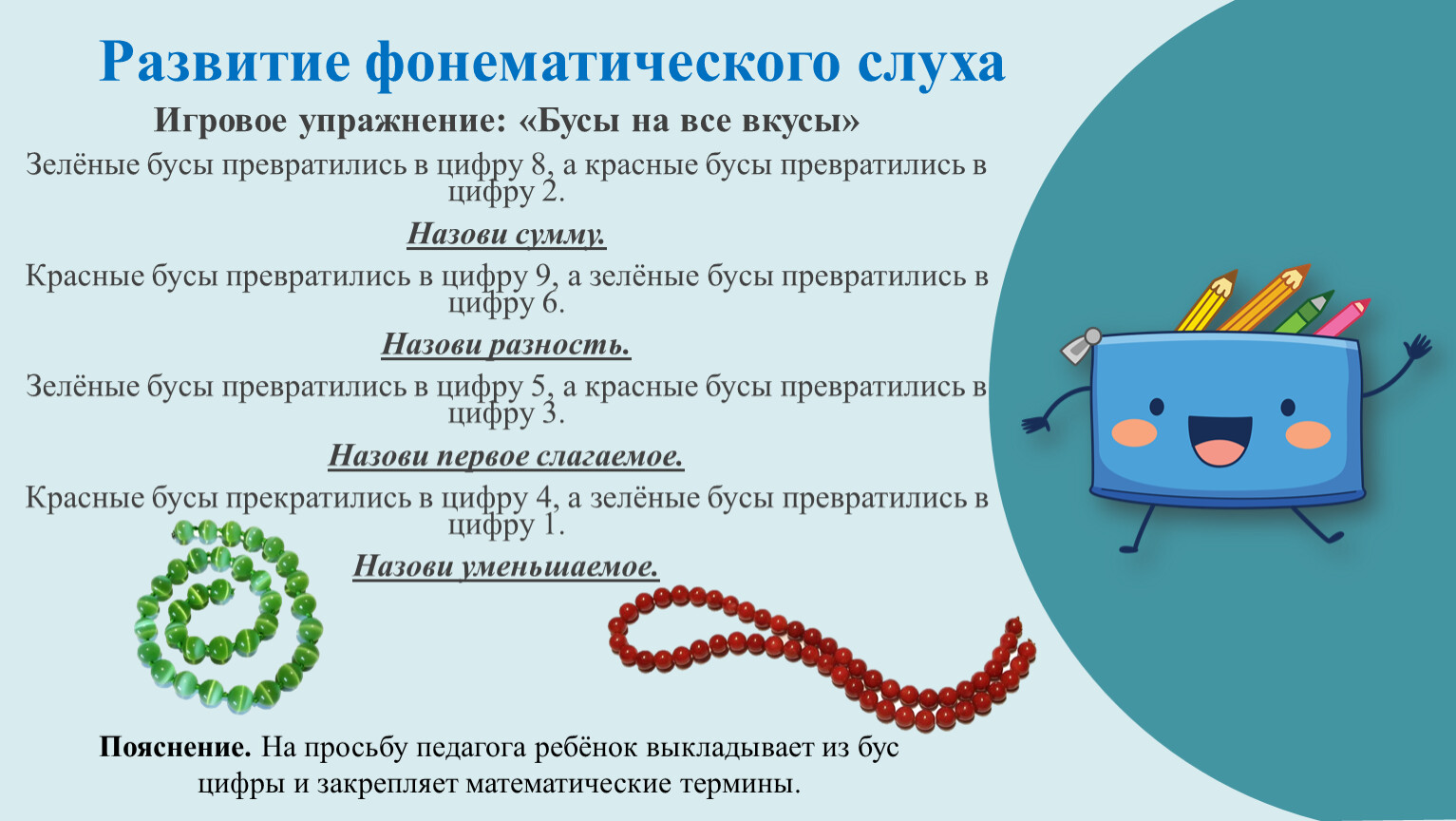 Развитие фонематического слуха

Игровое упражнение: «Бусы на все вкусы»

Зелёные бусы превратились в цифру 8, а красные бусы превратились в цифру 2.

Назови сумму.

Красные бусы превратились в цифру 9, а зелёные бусы превратились в цифру 6.

Назови разность.

Зелёные бусы превратились в цифру 5, а красные бусы превратились в цифру 3.

Назови первое слагаемое.

Красные бусы прекратились в цифру 4, а зелёные бусы превратились в цифру 1.

Назови уменьшаемое.

Пояснение. На просьбу педагога ребёнок выкладывает из бус цифры и закрепляет математические термины.